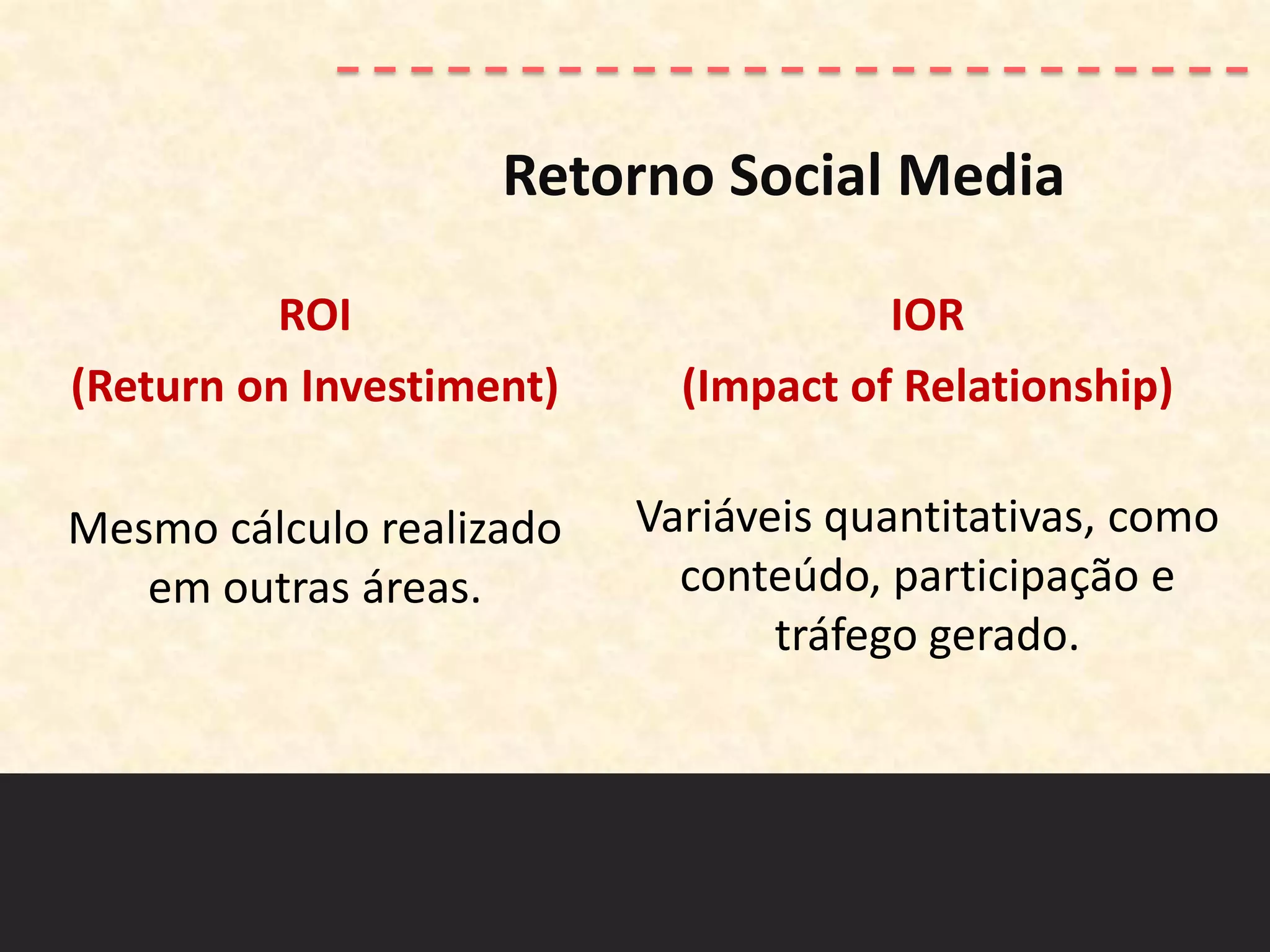 Retorno Social Media

ROI
(Return on Investiment)

Mesmo cálculo realizado em outras áreas.

IOR
(Impact of Relationship)

Variáveis quantitativas, como conteúdo, participação e tráfego gerado.